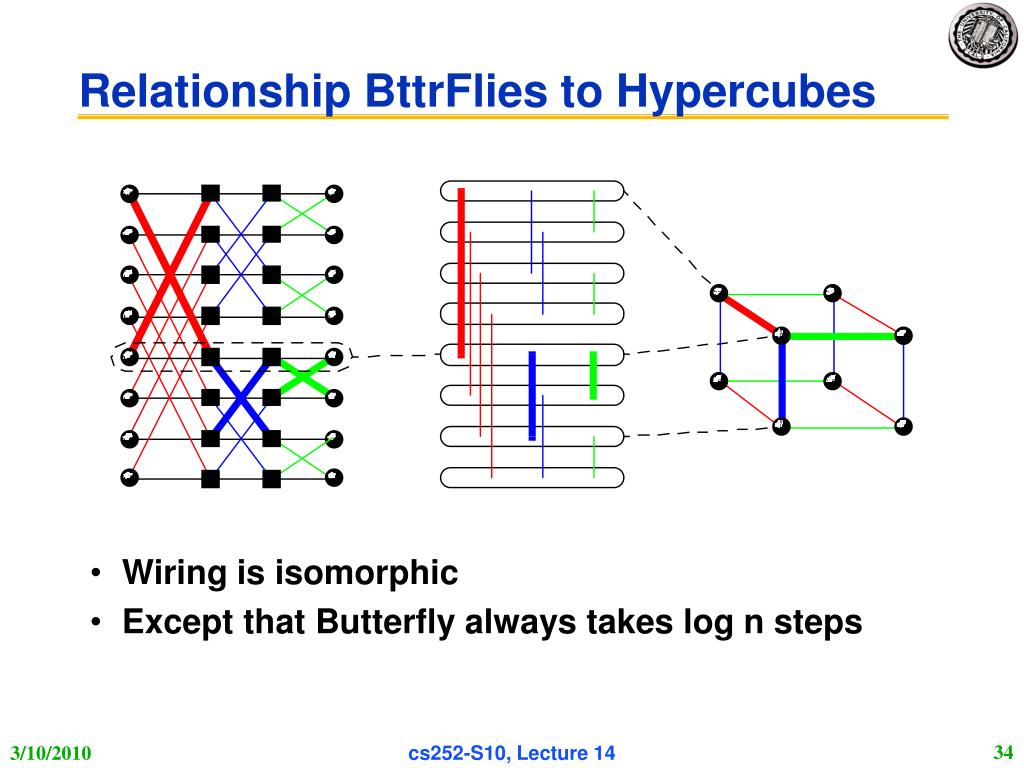 Relationship BttrFlies to Hypercubes

• Wiring is isomorphic
• Except that Butterfly always takes log n steps

3/10/2010

cs252-S10, Lecture 14

34